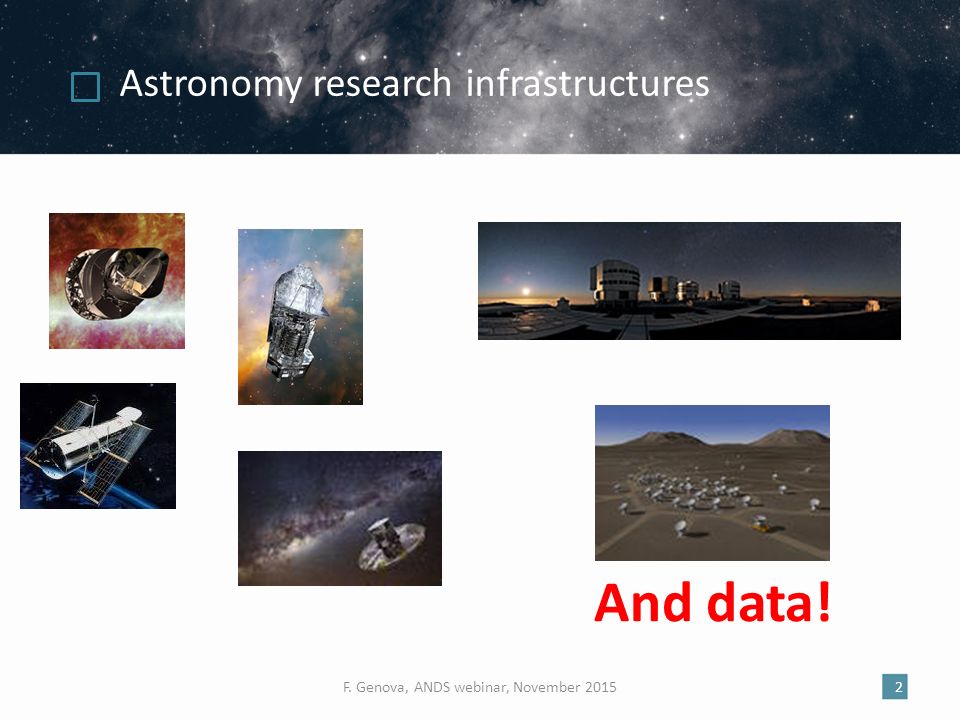 Astronomy research infrastructures

And data!

F. Genova, ANDS webinar, November 2015

2